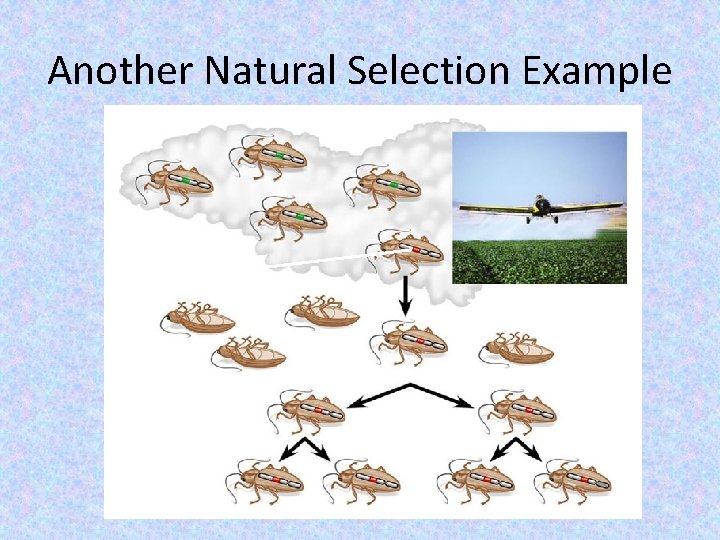 Another Natural Selection Example